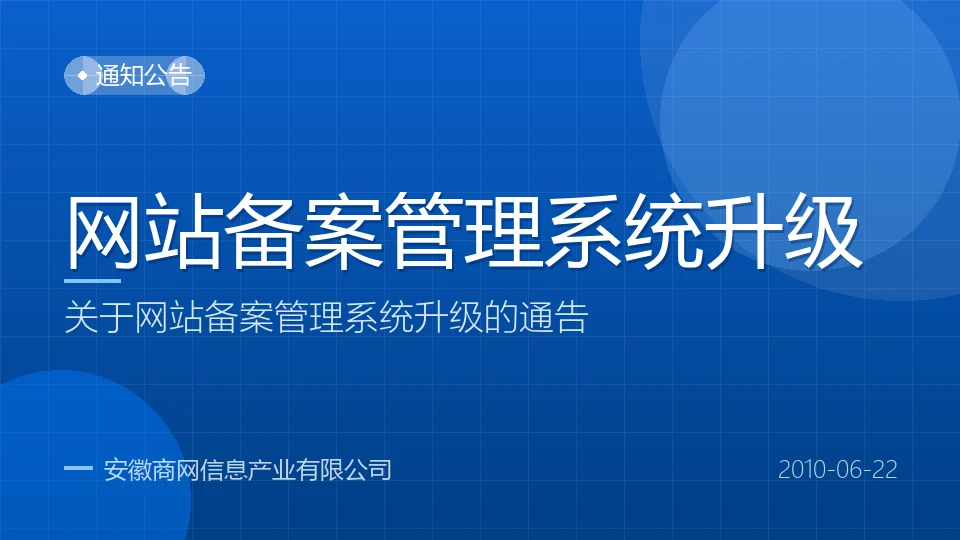 通知公告

网站备案管理系统升级

关于网站备案管理系统升级的通告

安徽商网信息产业有限公司

2010-06-22